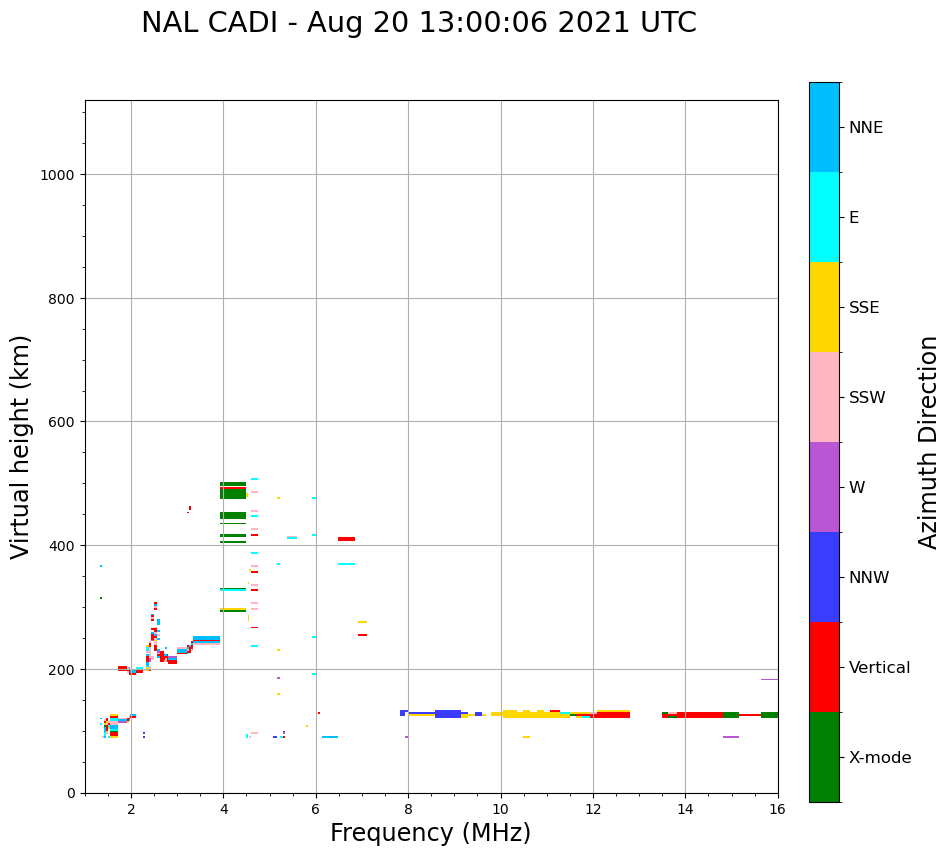 NAL CADI - Aug 20 13:00:06 2021 UTC

Virtual height (km)

1000
800
600
400
200
0

2
4
6
8
10
12
14
16

Frequency (MHz)

NNE
E
SSE
SSW
W
NNW
Vertical
X-mode

Azimuth Direction